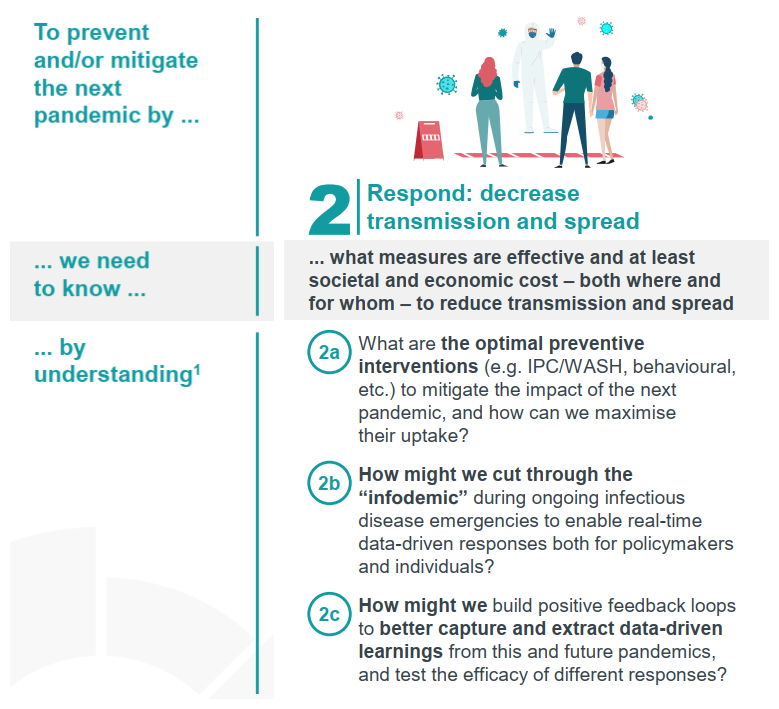 To prevent and/or mitigate the next pandemic by ...

2 Respond: decrease transmission and spread

... we need to know ...

... what measures are effective and at least societal and economic cost – both where and for whom – to reduce transmission and spread

... by understanding$^1$

2a What are the optimal preventive interventions (e.g. IPC/WASH, behavioural, etc.) to mitigate the impact of the next pandemic, and how can we maximise their uptake?

2b How might we cut through the "infodemic" during ongoing infectious disease emergencies to enable real-time data-driven responses both for policymakers and individuals?

2c How might we build positive feedback loops to better capture and extract data-driven learnings from this and future pandemics, and test the efficacy of different responses?